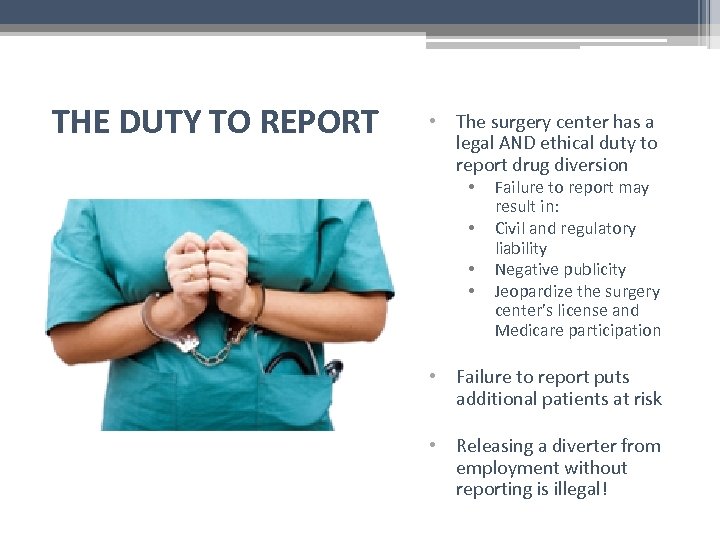 THE DUTY TO REPORT

• The surgery center has a legal AND ethical duty to report drug diversion
  • Failure to report may result in:
  • Civil and regulatory liability
  • Negative publicity
  • Jeopardize the surgery center's license and Medicare participation

• Failure to report puts additional patients at risk

• Releasing a diverter from employment without reporting is illegal!